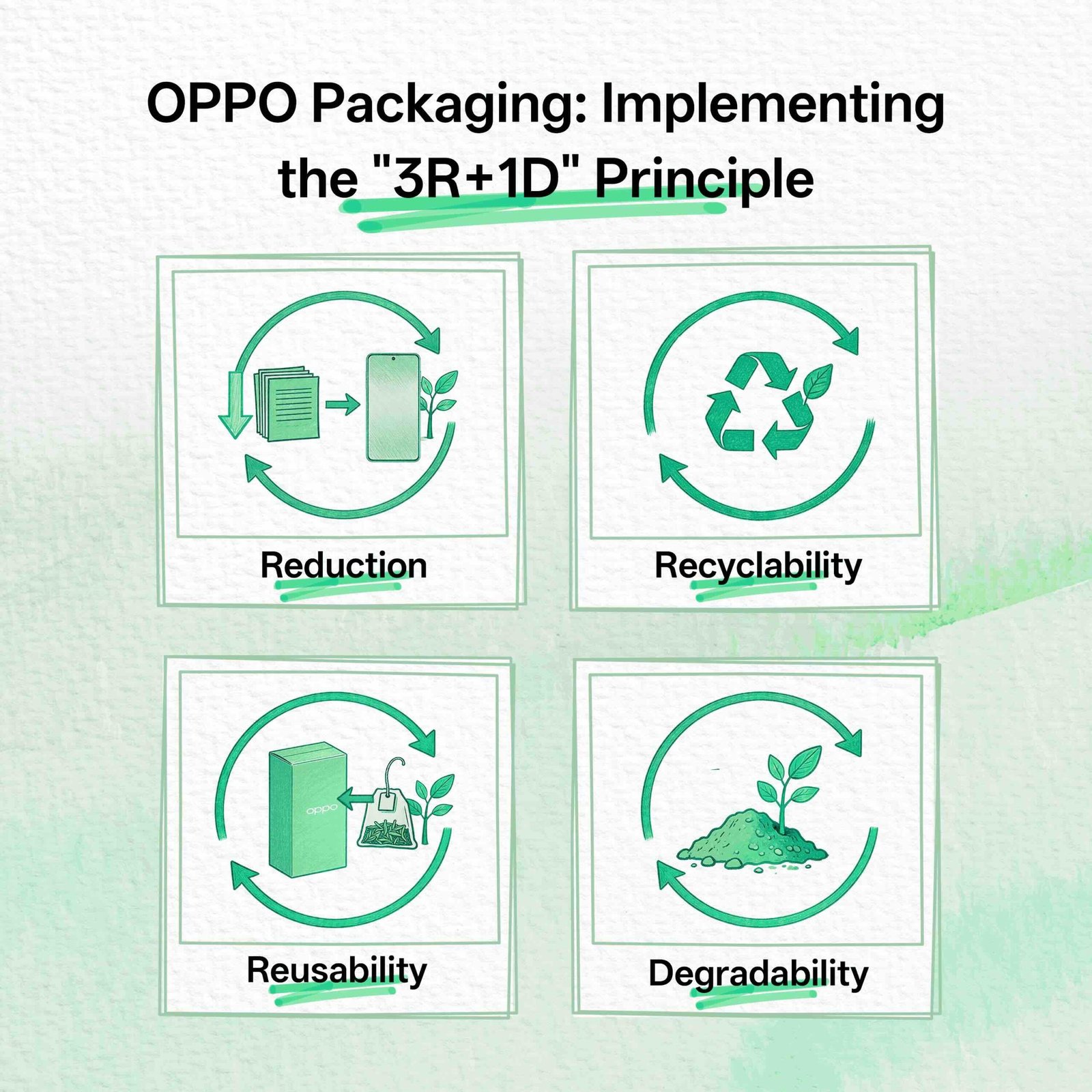 OPPO Packaging: Implementing the "3R+1D" Principle

Reduction

Recyclability

oppo

Reusability

Degradability